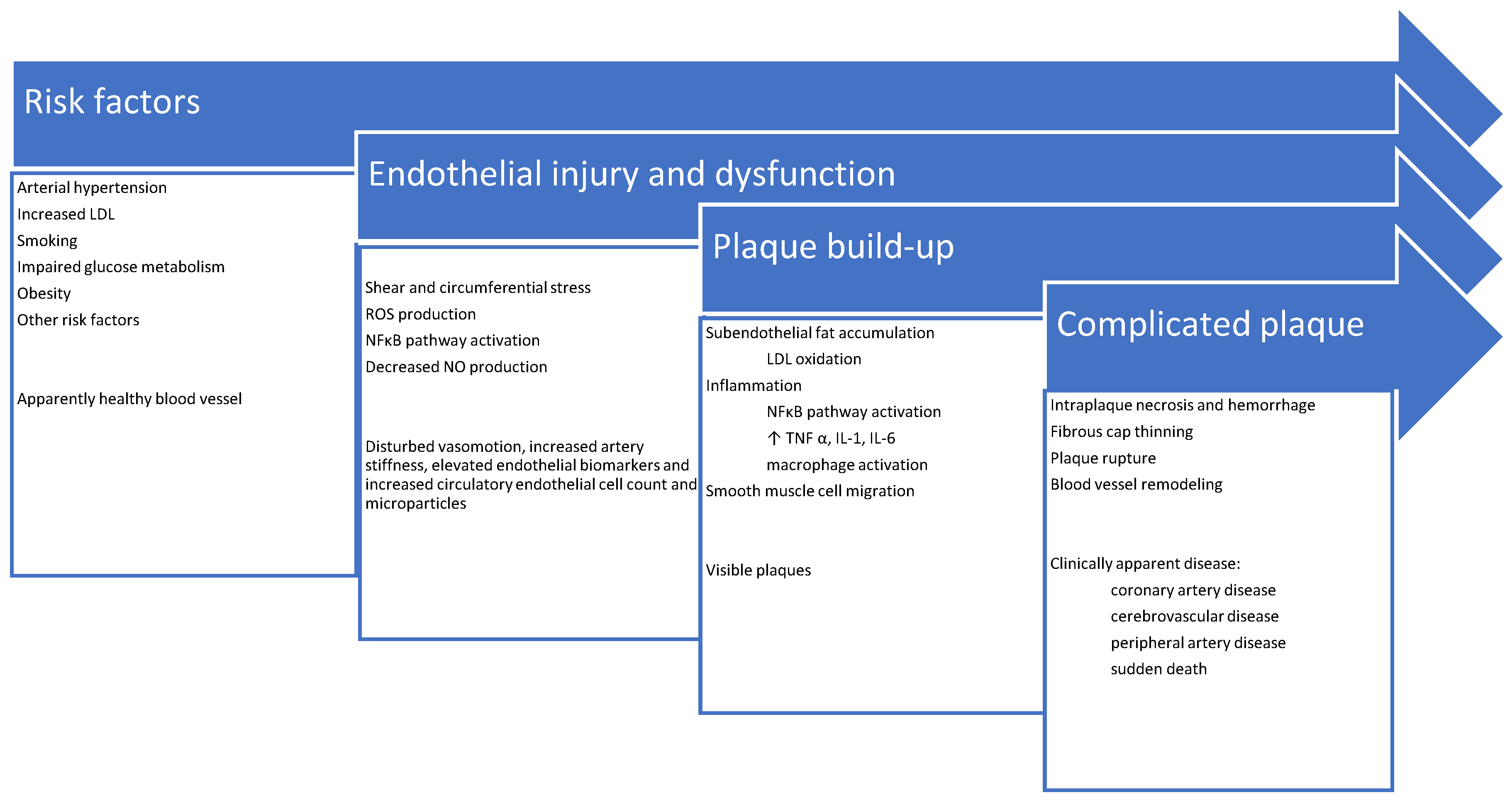 Risk factors

Arterial hypertension
Increased LDL
Smoking
Impaired glucose metabolism
Obesity
Other risk factors

Apparently healthy blood vessel

Endothelial injury and dysfunction

Shear and circumferential stress
ROS production
NFκB pathway activation
Decreased NO production

Disturbed vasomotion, increased artery stiffness, elevated endothelial biomarkers and increased circulatory endothelial cell count and microparticles

Plaque build-up

Subendothelial fat accumulation
LDL oxidation
Inflammation
NFκB pathway activation
↑ TNF α, IL-1, IL-6
macrophage activation
Smooth muscle cell migration

Visible plaques

Complicated plaque

Intraplaque necrosis and hemorrhage
Fibrous cap thinning
Plaque rupture
Blood vessel remodeling

Clinically apparent disease:
coronary artery disease
cerebrovascular disease
peripheral artery disease
sudden death